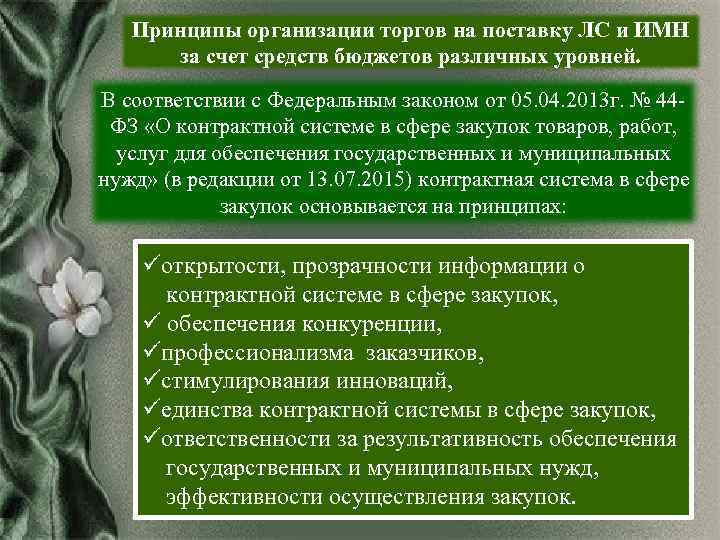 Принципы организации торгов на поставку ЛС и ИМН за счет средств бюджетов различных уровней.

В соответствии с Федеральным законом от 05.04.2013г. № 44-ФЗ «О контрактной системе в сфере закупок товаров, работ, услуг для обеспечения государственных и муниципальных нужд» (в редакции от 13.07.2015) контрактная система в сфере закупок основывается на принципах:

✓открытости, прозрачности информации о контрактной системе в сфере закупок,
✓ обеспечения конкуренции,
✓профессионализма заказчиков,
✓стимулирования инноваций,
✓единства контрактной системы в сфере закупок,
✓ответственности за результативность обеспечения государственных и муниципальных нужд, эффективности осуществления закупок.